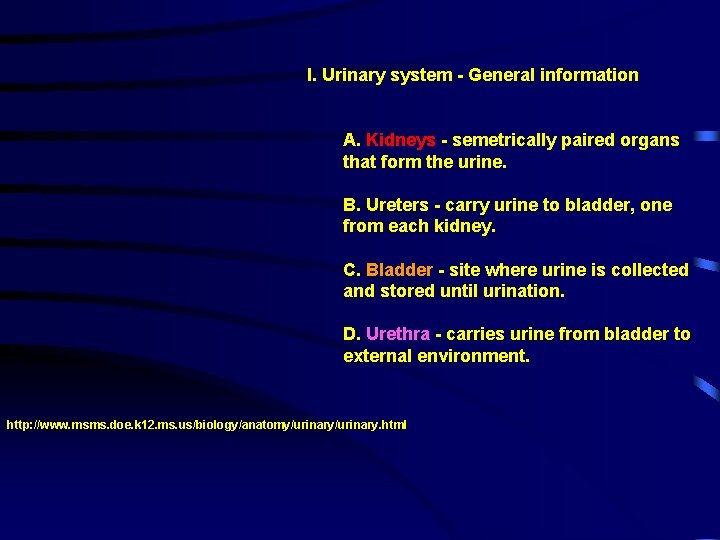 I. Urinary system - General information

A. Kidneys - semetrically paired organs that form the urine.

B. Ureters - carry urine to bladder, one from each kidney.

C. Bladder - site where urine is collected and stored until urination.

D. Urethra - carries urine from bladder to external environment.

http://www.msms.doe.k12.ms.us/biology/anatomy/urinary/urinary.html